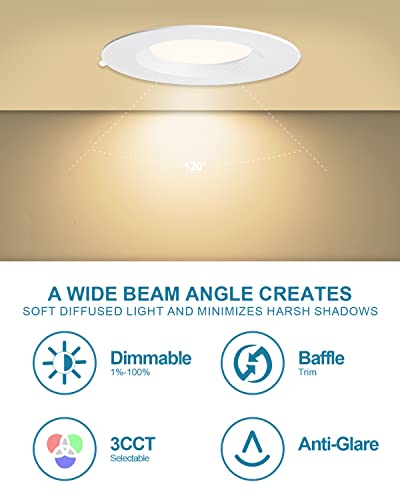 120°

A WIDE BEAM ANGLE CREATES
SOFT DIFFUSED LIGHT AND MINIMIZES HARSH SHADOWS

Dimmable
1%-100%

Baffle
Trim

3CCT
Selectable

Anti-Glare